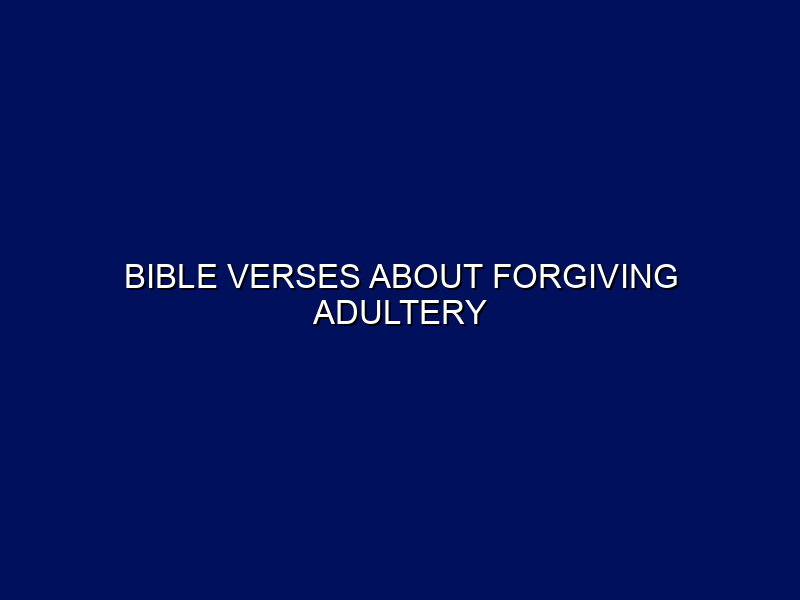 BIBLE VERSES ABOUT FORGIVING ADULTERY